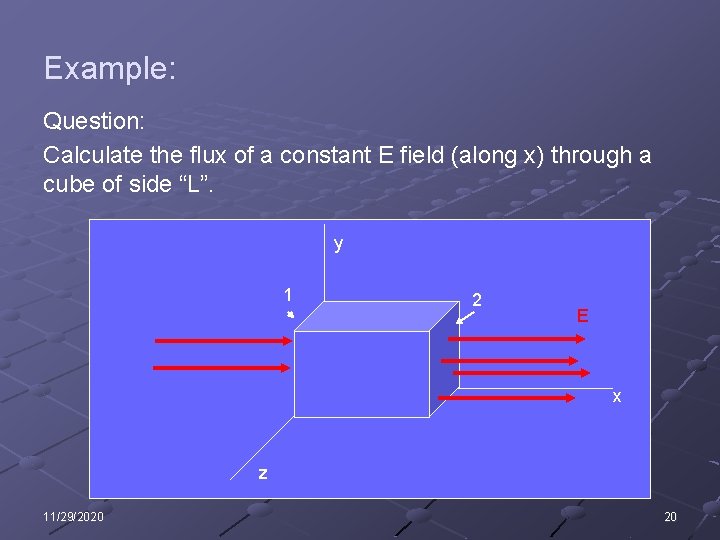 Example:

Question:

Calculate the flux of a constant E field (along x) through a cube of side “L”.

y

1

2

E

x

z

11/29/2020

20